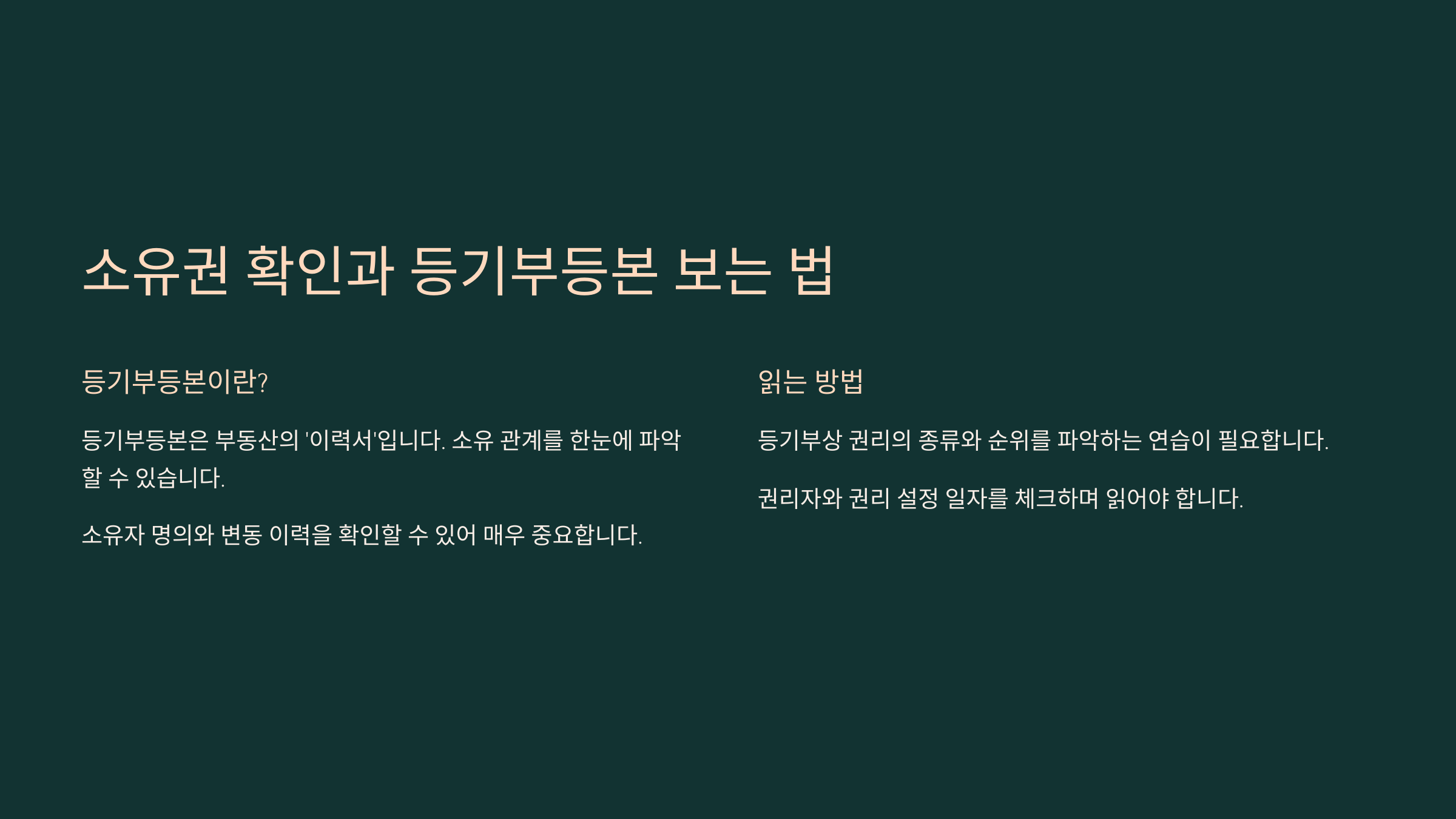 소유권 확인과 등기부등본 보는 법

등기부등본이란?

등기부등본은 부동산의 '이력서'입니다. 소유 관계를 한눈에 파악할 수 있습니다.

소유자 명의와 변동 이력을 확인할 수 있어 매우 중요합니다.

읽는 방법

등기부상 권리의 종류와 순위를 파악하는 연습이 필요합니다.

권리자와 권리 설정 일자를 체크하며 읽어야 합니다.